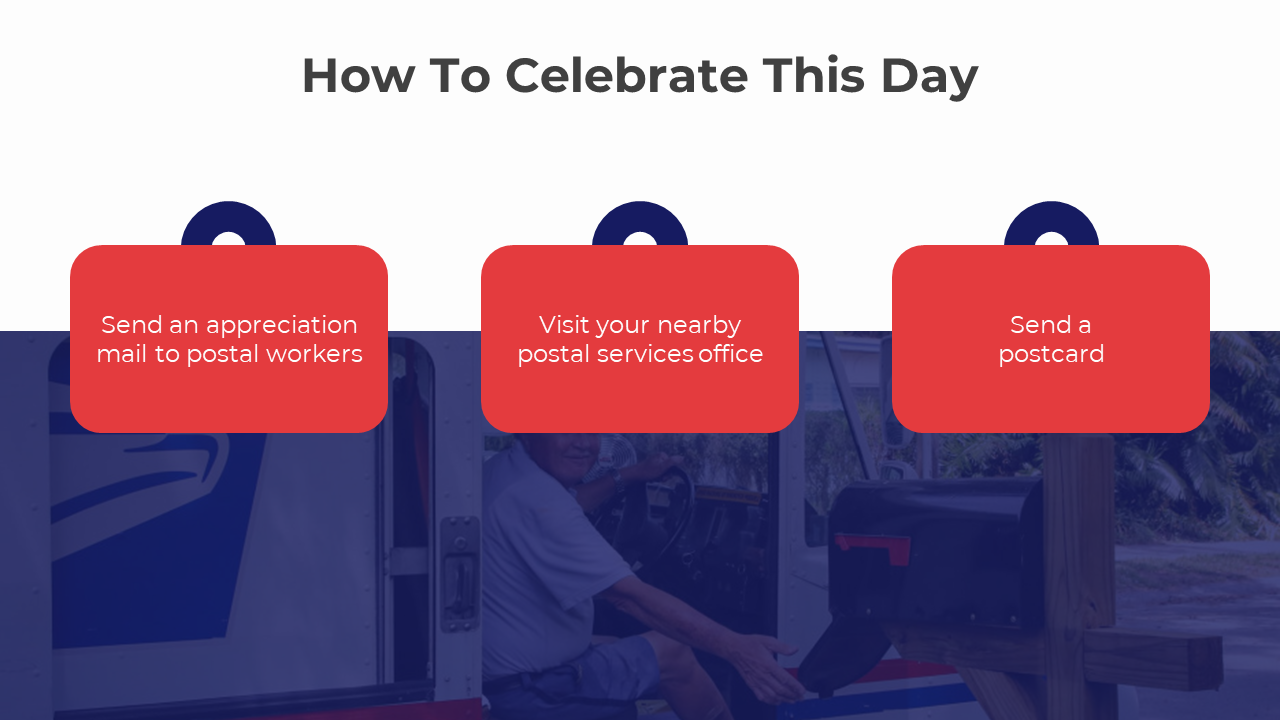 How To Celebrate This Day

Send an appreciation mail to postal workers

Visit your nearby postal services office

Send a postcard